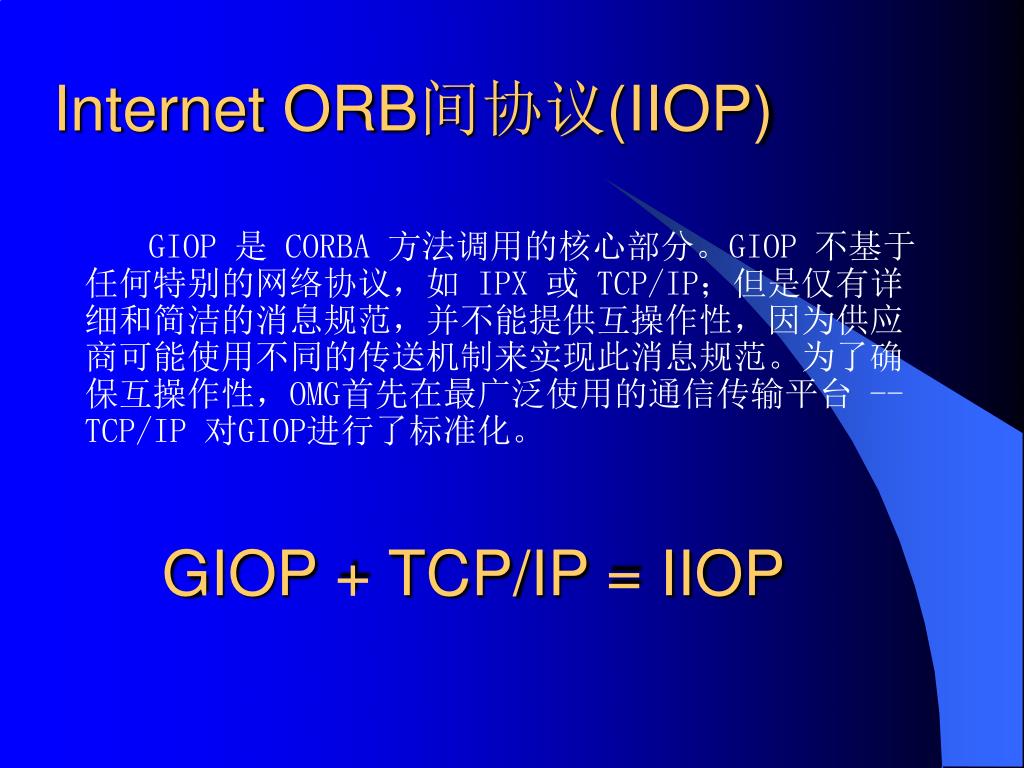 Internet ORB间协议(IIOP)

GIOP 是 CORBA 方法调用的核心部分。GIOP 不基于任何特别的网络协议，如 IPX 或 TCP/IP；但是仅有详细和简洁的消息规范，并不能提供互操作性，因为供应商可能使用不同的传送机制来实现此消息规范。为了确保互操作性，OMG首先在最广泛使用的通信传输平台 -- TCP/IP 对GIOP进行了标准化。

GIOP + TCP/IP = IIOP